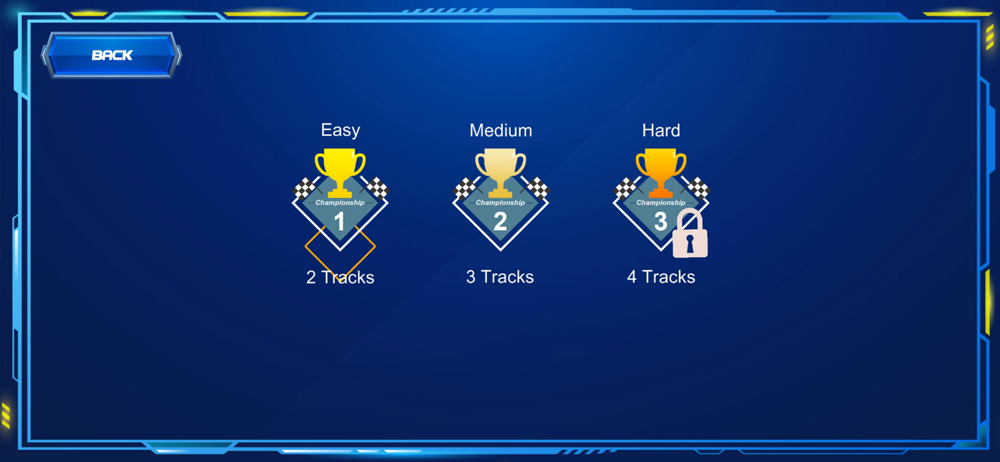 BACK

Easy
Championship
1
2 Tracks

Medium
Championship
2
3 Tracks

Hard
Championship
3
4 Tracks